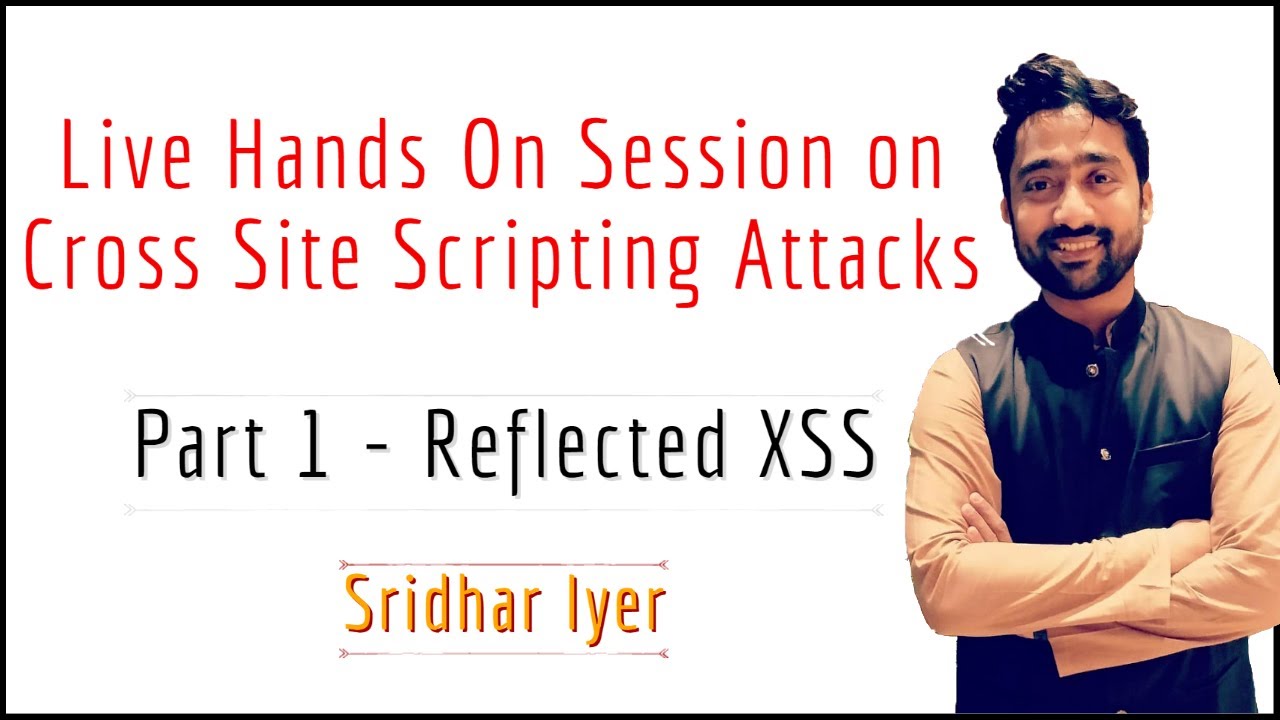 Live Hands On Session on Cross Site Scripting Attacks

Part 1 - Reflected XSS

Sridhar Iyer